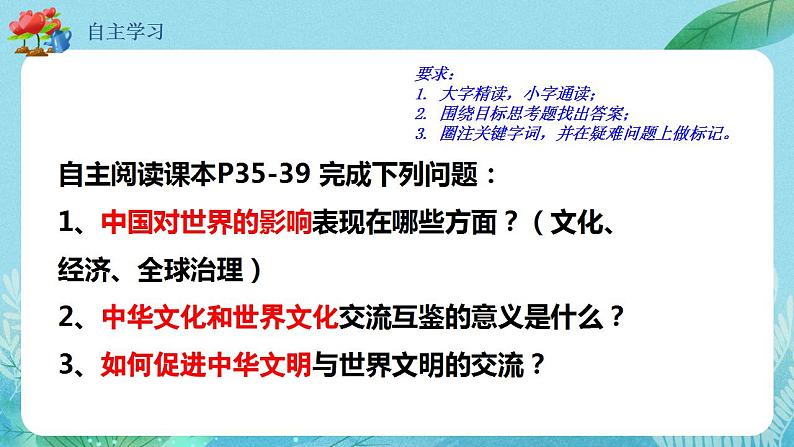 自主学习

要求：
1. 大字精读，小字通读；
2. 围绕目标思考题找出答案；
3. 圈注关键字词，并在疑难问题上做标记。

自主阅读课本P35-39 完成下列问题：

1、中国对世界的影响表现在哪些方面？（文化、经济、全球治理）

2、中华文化和世界文化交流互鉴的意义是什么？

3、如何促进中华文明与世界文明的交流？